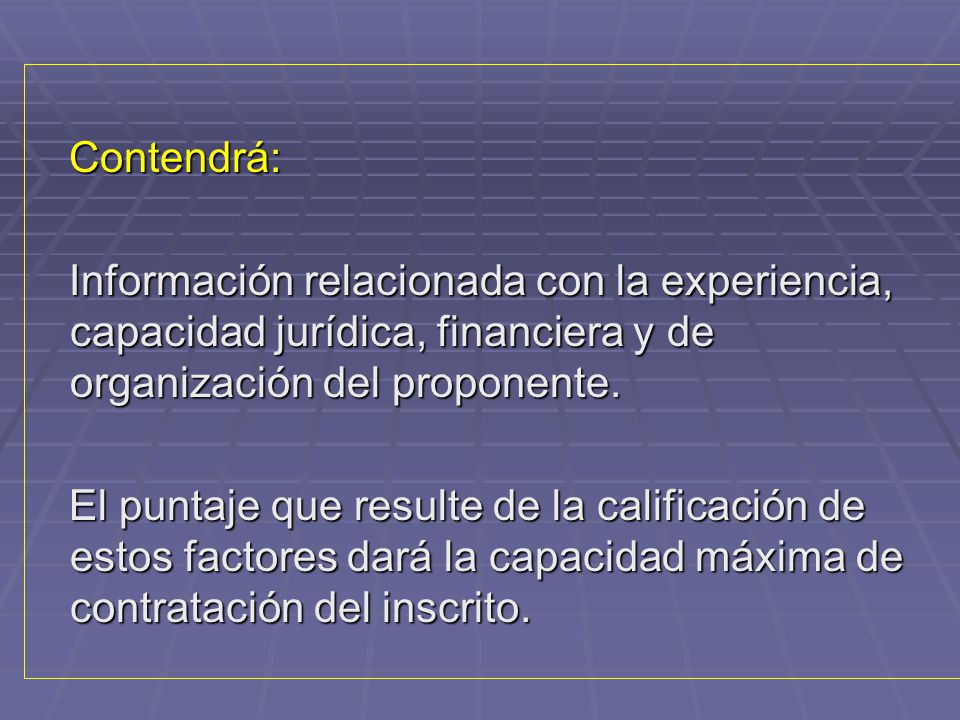 Contendrá:

Información relacionada con la experiencia, capacidad jurídica, financiera y de organización del proponente.

El puntaje que resulte de la calificación de estos factores dará la capacidad máxima de contratación del inscrito.